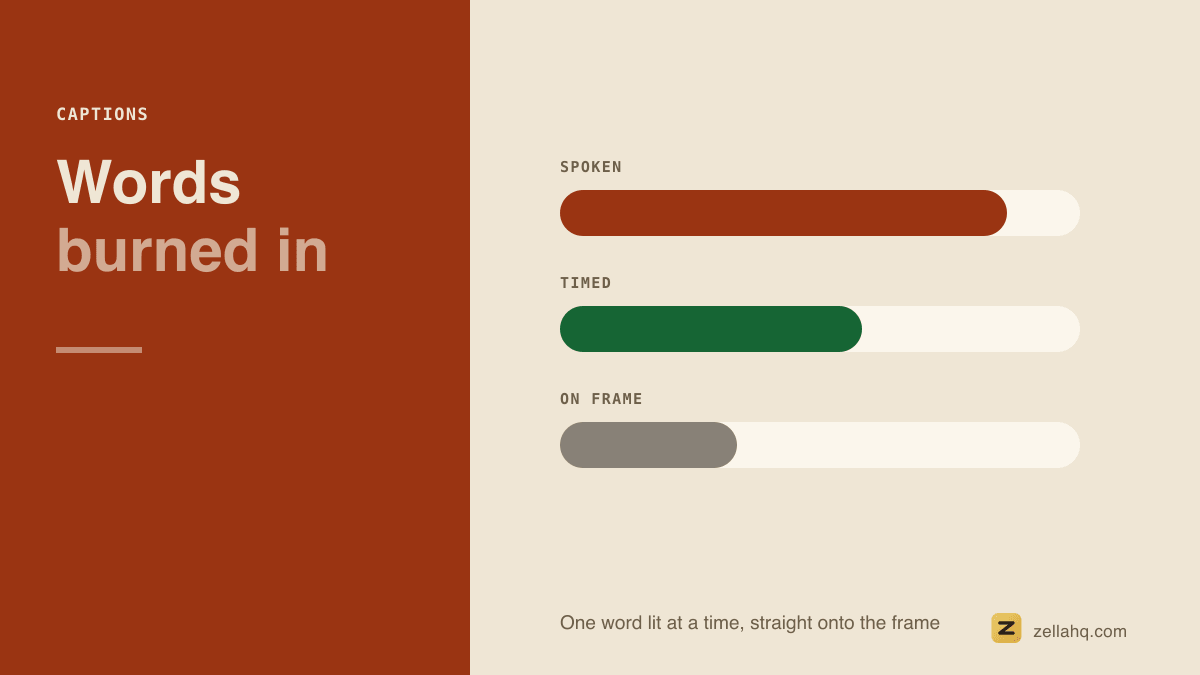 CAPTIONS

Words
burned in

SPOKEN

TIMED

ON FRAME

One word lit at a time, straight onto the frame

zellahq.com